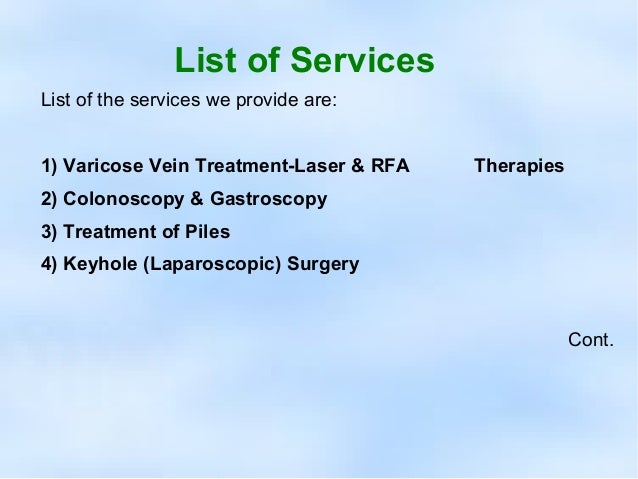 List of Services

List of the services we provide are:

1) Varicose Vein Treatment-Laser & RFA Therapies

2) Colonoscopy & Gastroscopy

3) Treatment of Piles

4) Keyhole (Laparoscopic) Surgery

Cont.